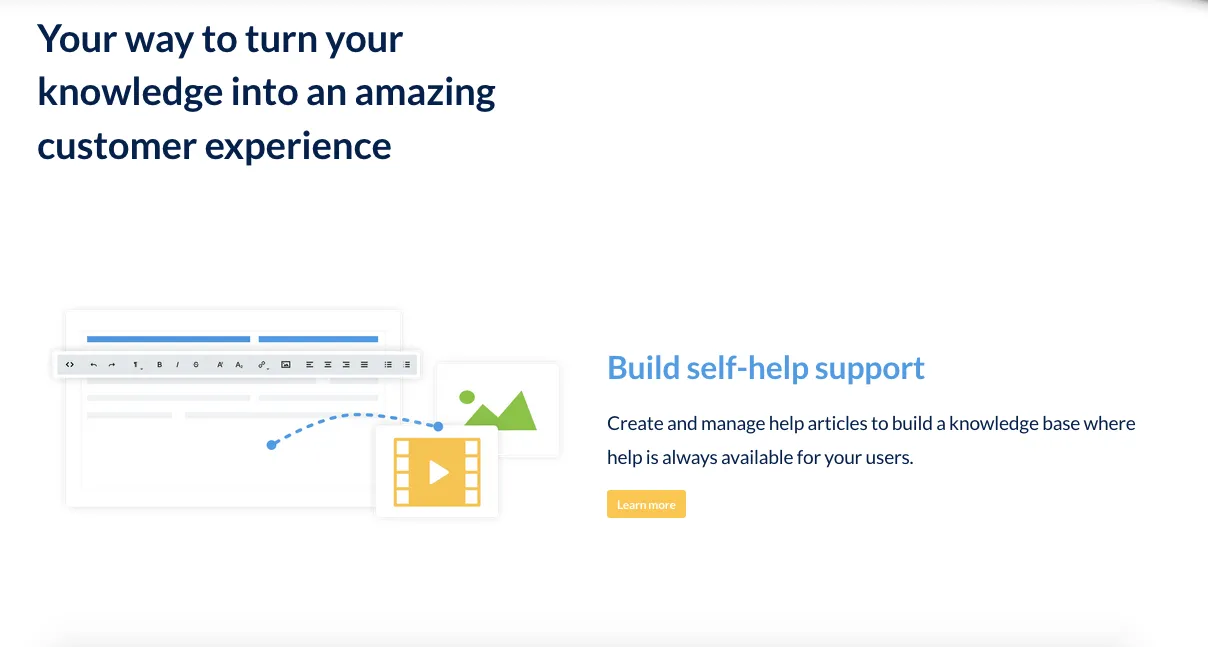 Your way to turn your knowledge into an amazing customer experience

Build self-help support

Create and manage help articles to build a knowledge base where help is always available for your users.

Learn more